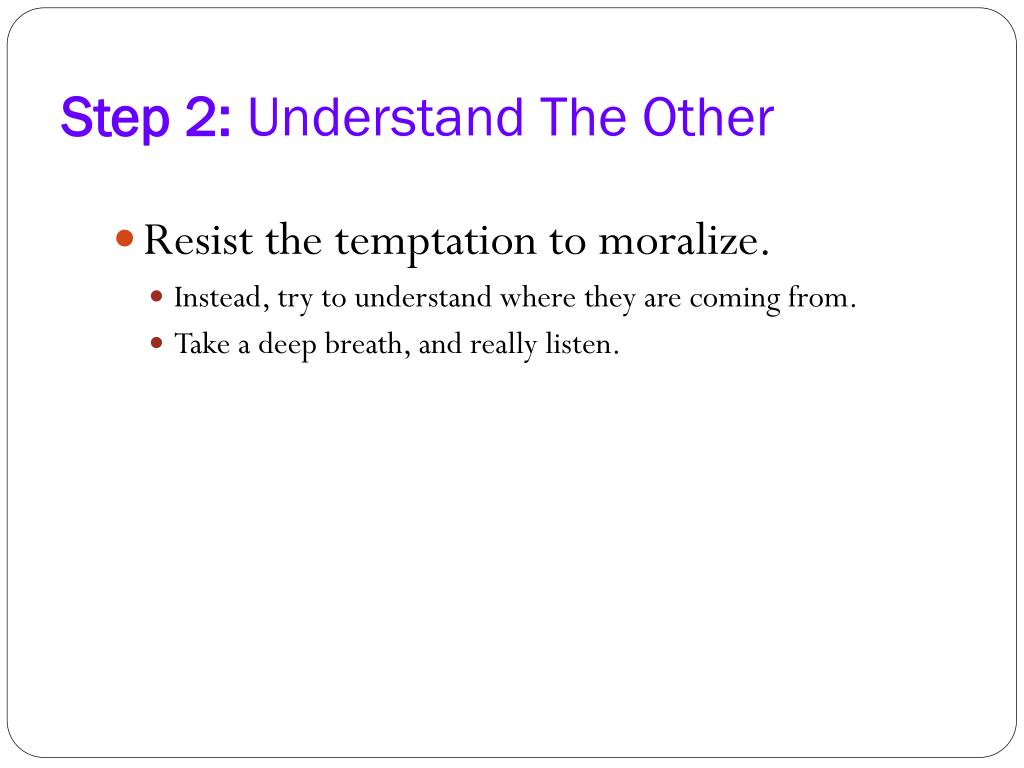 Step 2: Understand The Other

Resist the temptation to moralize.

Instead, try to understand where they are coming from.

Take a deep breath, and really listen.